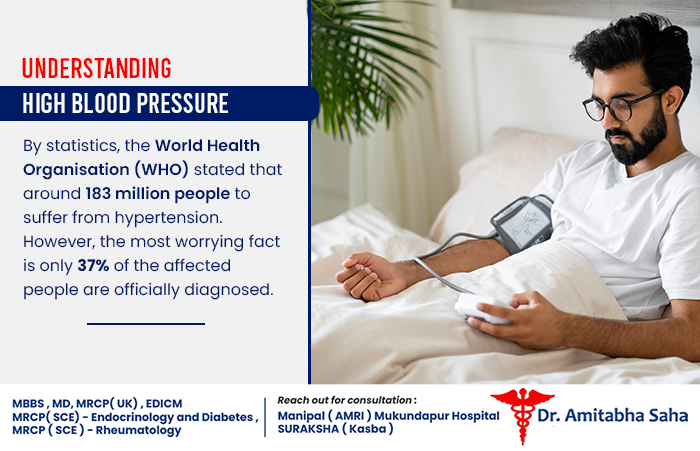 UNDERSTANDING
HIGH BLOOD PRESSURE

By statistics, the World Health Organisation (WHO) stated that around 183 million people to suffer from hypertension. However, the most worrying fact is only 37% of the affected people are officially diagnosed.

MBBS , MD, MRCP( UK) , EDICM
MRCP( SCE) - Endocrinology and Diabetes ,
MRCP ( SCE ) - Rheumatology

Reach out for consultation :
Manipal ( AMRI ) Mukundapur Hospital
SURAKSHA ( Kasba )

Dr. Amitabha Saha